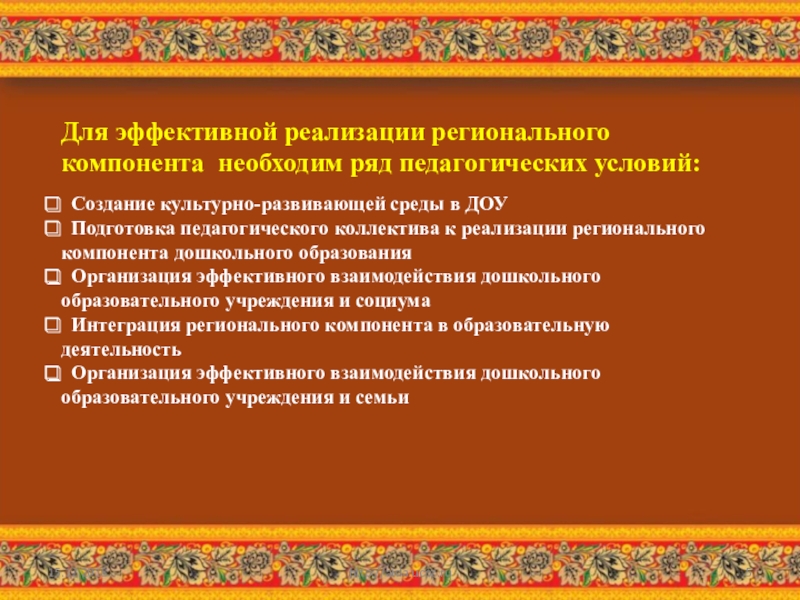 Для эффективной реализации регионального компонента необходим ряд педагогических условий:

❑ Создание культурно-развивающей среды в ДОУ
❑ Подготовка педагогического коллектива к реализации регионального компонента дошкольного образования
❑ Организация эффективного взаимодействия дошкольного образовательного учреждения и социума
❑ Интеграция регионального компонента в образовательную деятельность
❑ Организация эффективного взаимодействия дошкольного образовательного учреждения и семьи